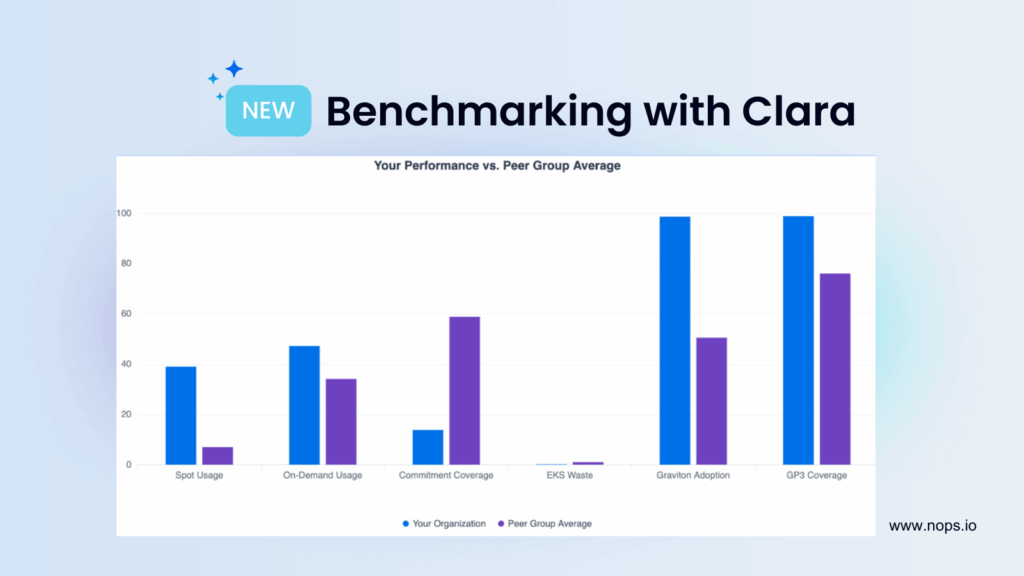 NEW Benchmarking with Clara

Your Performance vs. Peer Group Average

100
80
60
40
20
0

Spot Usage
On-Demand Usage
Commitment Coverage
EKS Waste
Graviton Adoption
GP3 Coverage

Your Organization
Peer Group Average

www.nops.io